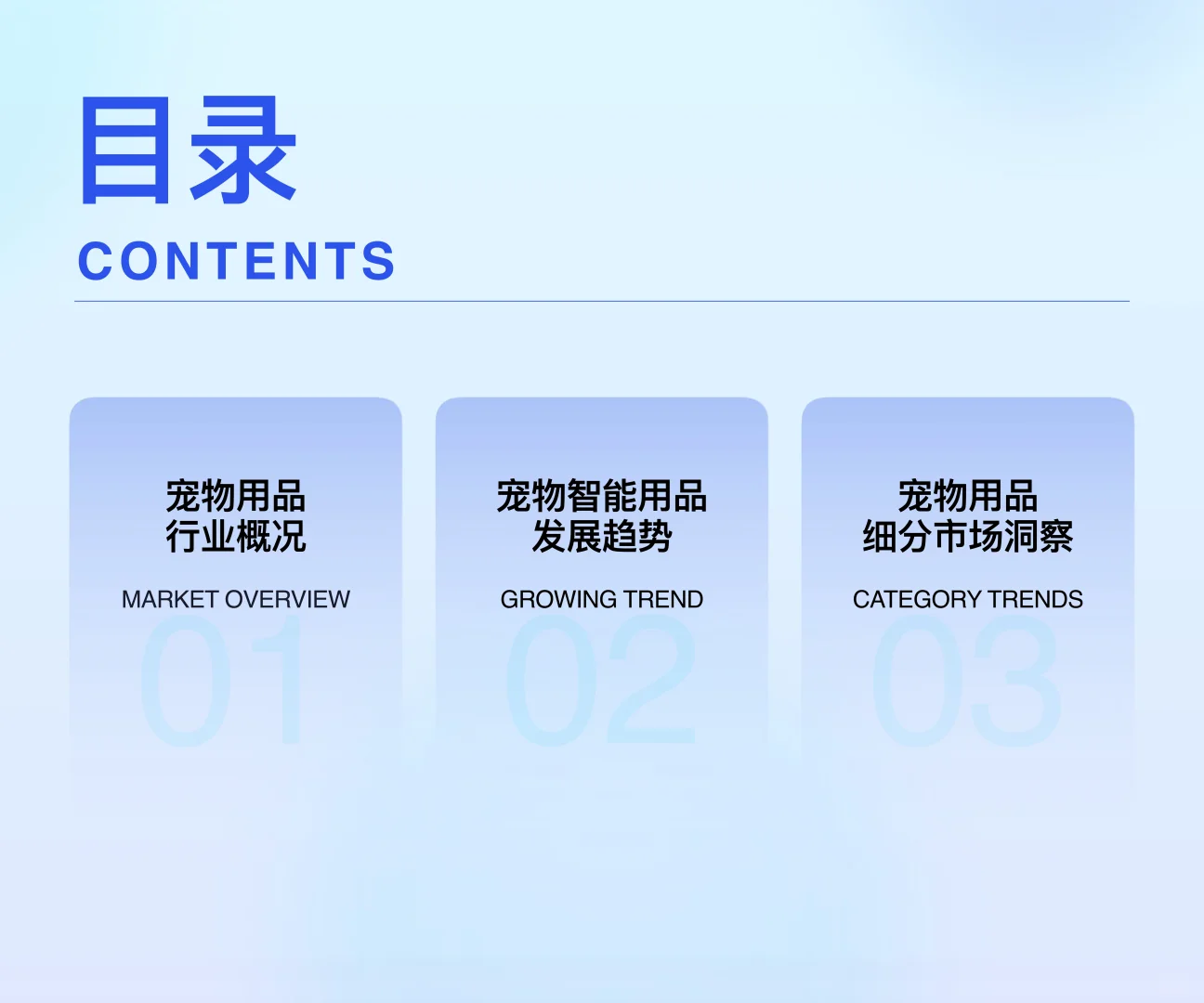 目录
CONTENTS

宠物用品
行业概况
MARKET OVERVIEW
01

宠物智能用品
发展趋势
GROWING TREND
02

宠物用品
细分市场洞察
CATEGORY TRENDS
03